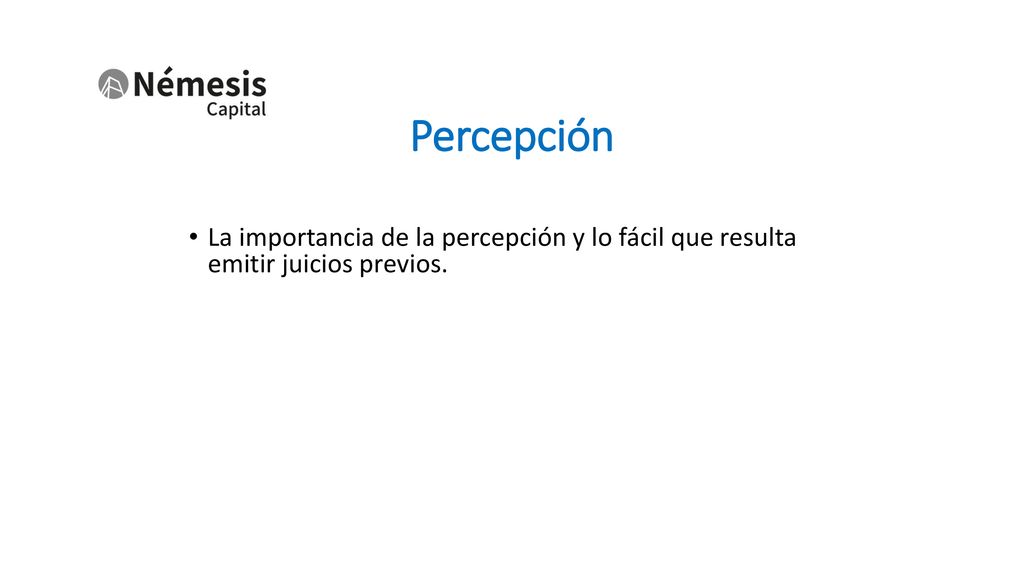 Némesis
Capital

Percepción

• La importancia de la percepción y lo fácil que resulta emitir juicios previos.